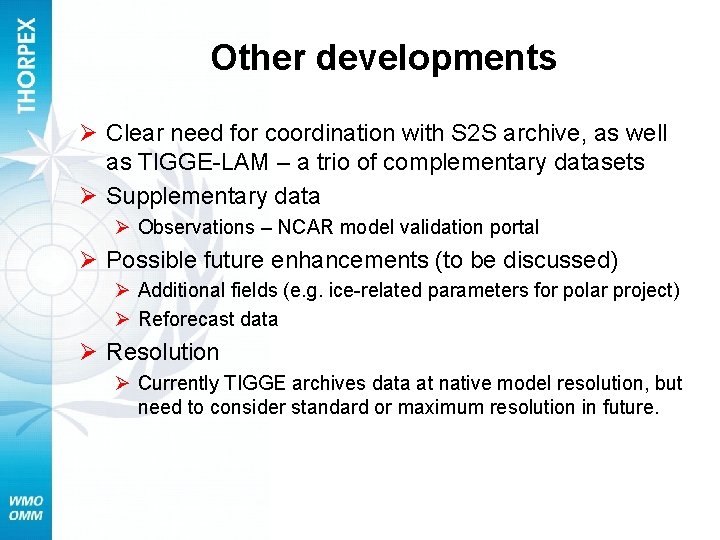 THORPEX

Other developments

➢ Clear need for coordination with S2S archive, as well as TIGGE-LAM – a trio of complementary datasets

➢ Supplementary data

➢ Observations – NCAR model validation portal

➢ Possible future enhancements (to be discussed)

➢ Additional fields (e.g. ice-related parameters for polar project)

➢ Reforecast data

➢ Resolution

➢ Currently TIGGE archives data at native model resolution, but need to consider standard or maximum resolution in future.

WMO
OMM